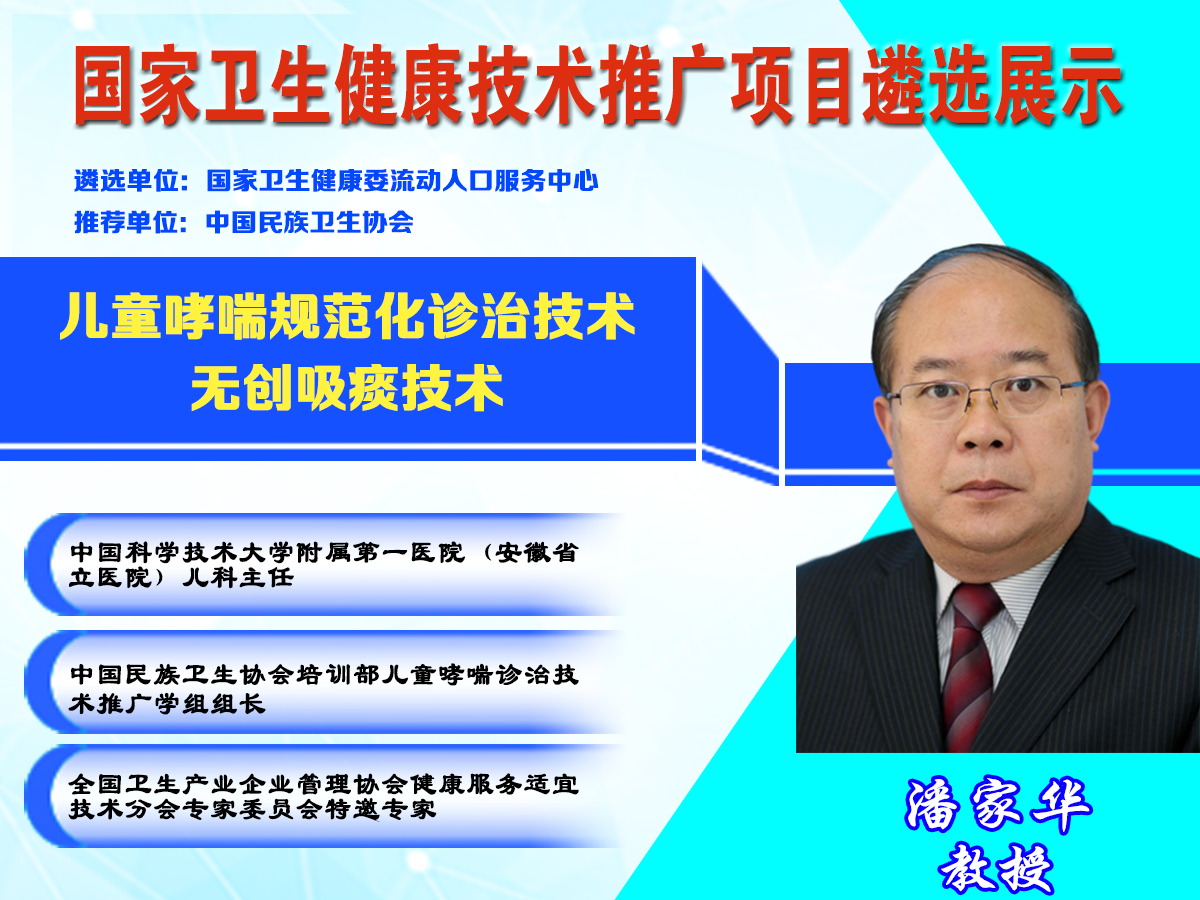 国家卫生健康技术推广项目遴选展示

遴选单位：国家卫生健康委流动人口服务中心
推荐单位：中国民族卫生协会

儿童哮喘规范化诊治技术
无创吸痰技术

中国科学技术大学附属第一医院（安徽省立医院）儿科主任

中国民族卫生协会培训部儿童哮喘诊治技术推广学组组长

全国卫生产业企业管理协会健康服务适宜技术分会专家委员会特邀专家

潘家华
教授